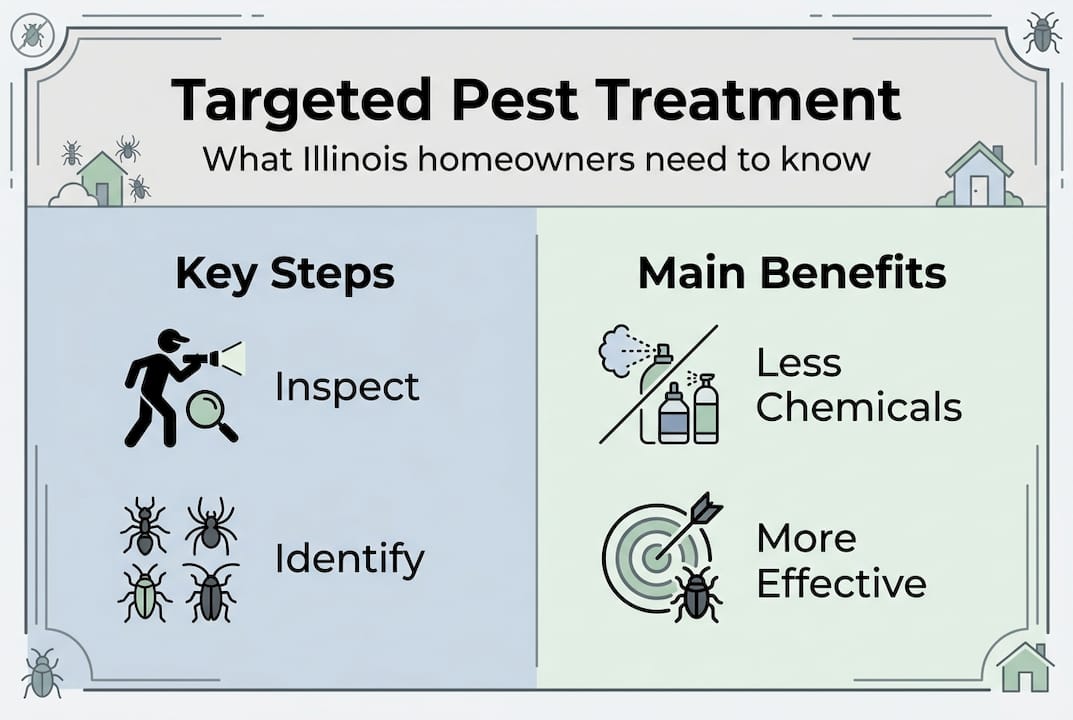 Targeted Pest Treatment
What Illinois homeowners need to know

Key Steps

Inspect

Identify

Main Benefits

Less Chemicals

More Effective